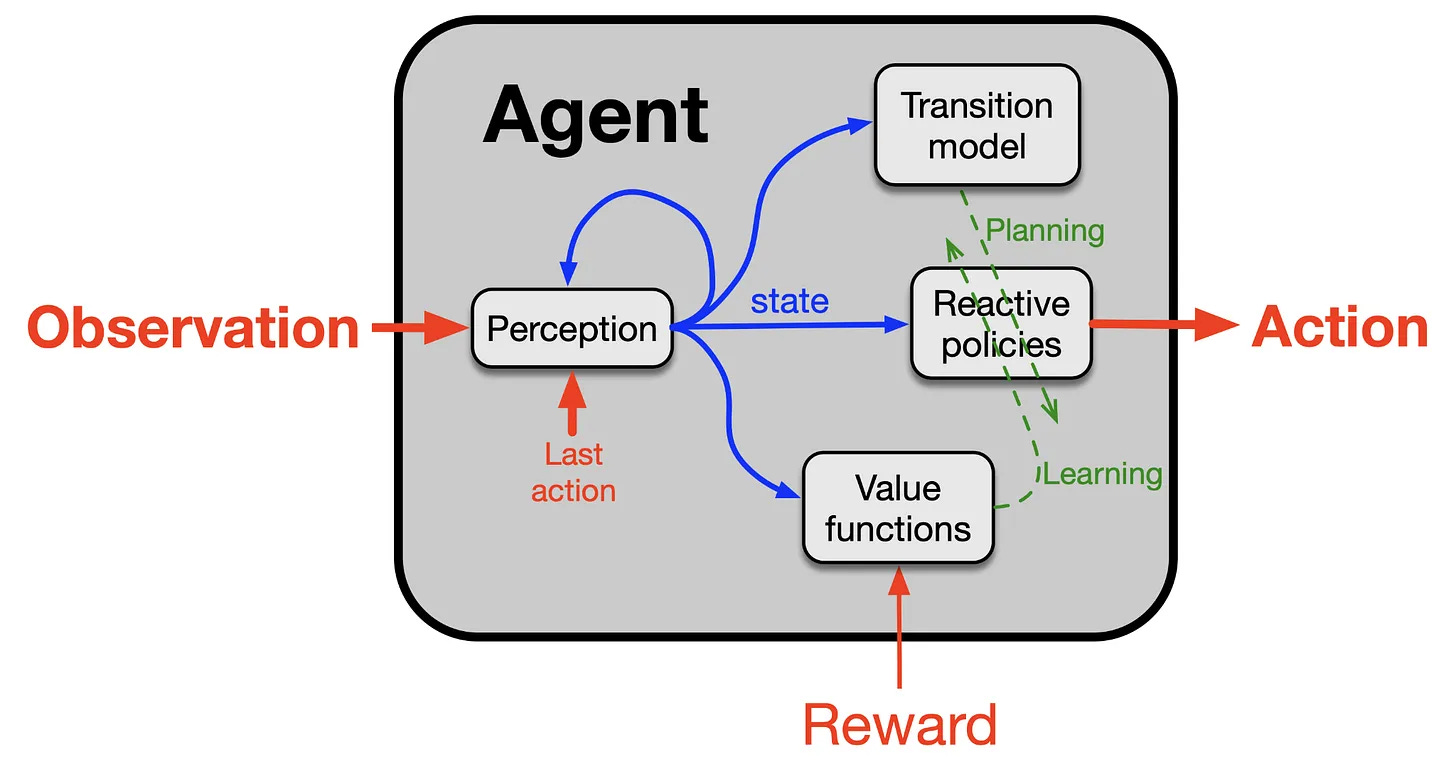 Agent

Transition model

Planning

Observation

Perception

state

Reactive policies

Action

Last action

Learning

Value functions

Reward